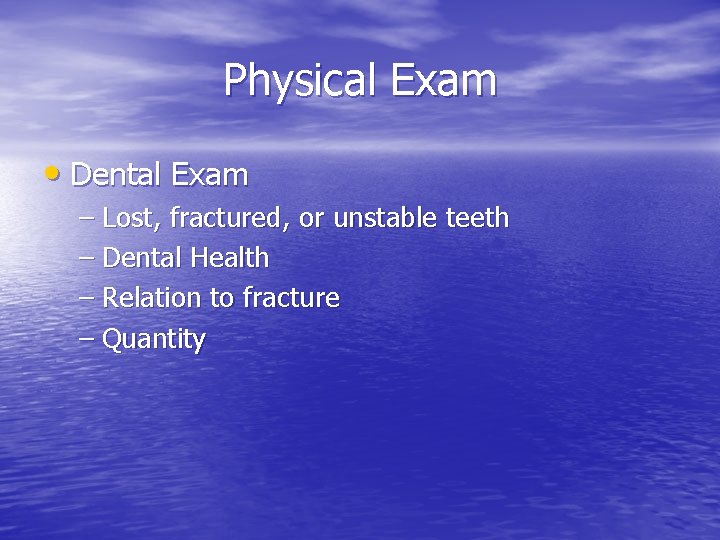 Physical Exam

• Dental Exam
  – Lost, fractured, or unstable teeth
  – Dental Health
  – Relation to fracture
  – Quantity